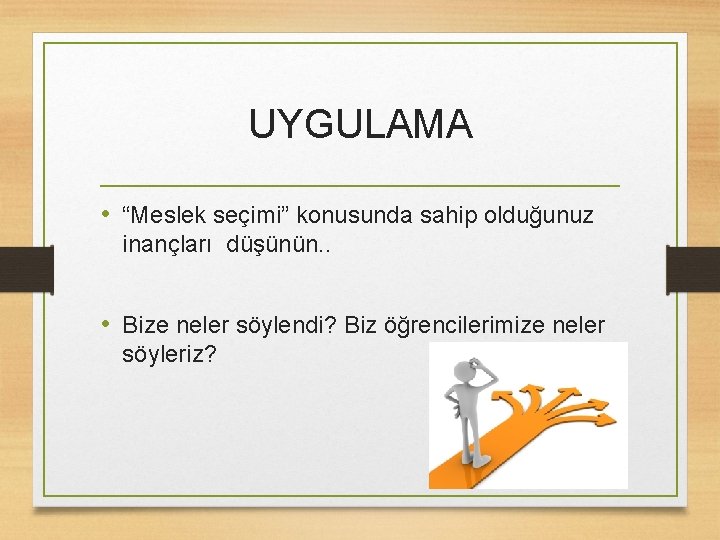 UYGULAMA

• “Meslek seçimi” konusunda sahip olduğunuz inançları düşünün..

• Bize neler söylendi? Biz öğrencilerimize neler söyleriz?